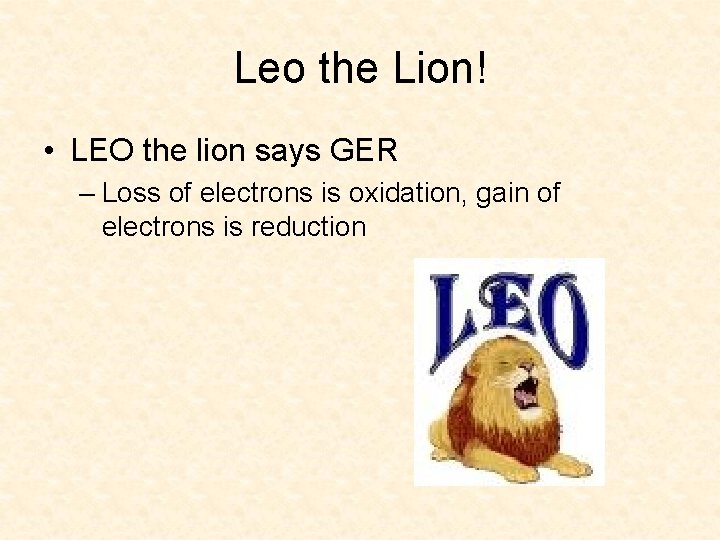 Leo the Lion!

• LEO the lion says GER

– Loss of electrons is oxidation, gain of electrons is reduction

LEO